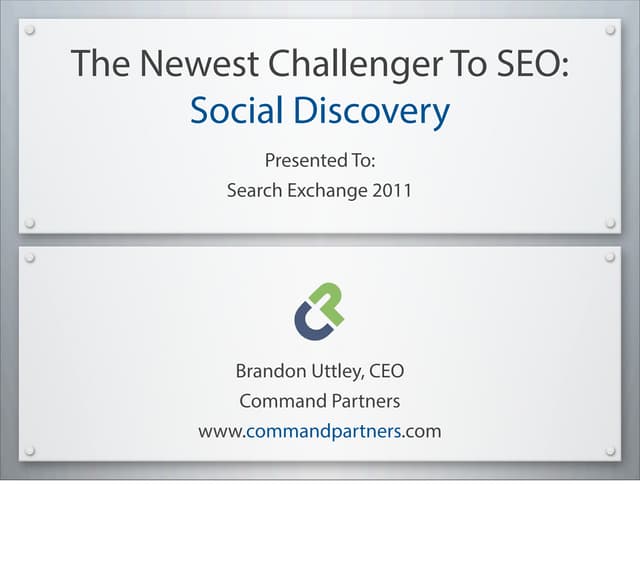 The Newest Challenger To SEO:
Social Discovery

Presented To:
Search Exchange 2011

Brandon Uttley, CEO
Command Partners
www.commandpartners.com